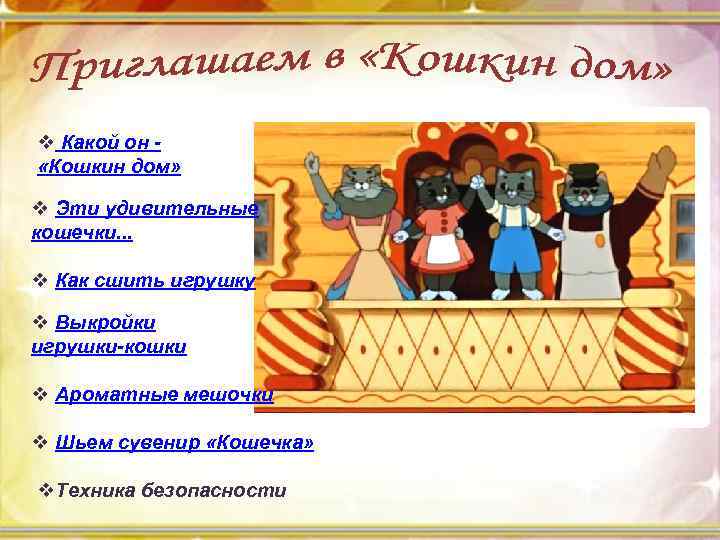 Приглашаем в «Кошкин дом»

❖ Какой он - «Кошкин дом»

❖ Эти удивительные кошечки...

❖ Как сшить игрушку

❖ Выкройки игрушки-кошки

❖ Ароматные мешочки

❖ Шьем сувенир «Кошечка»

❖ Техника безопасности